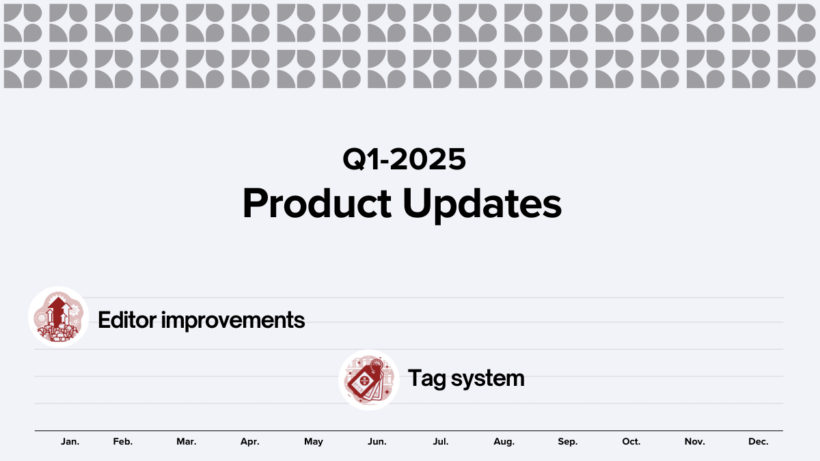 Q1-2025
Product Updates

Editor improvements

Tag system

Jan. Feb. Mar. Apr. May Jun. Jul. Aug. Sep. Oct. Nov. Dec.